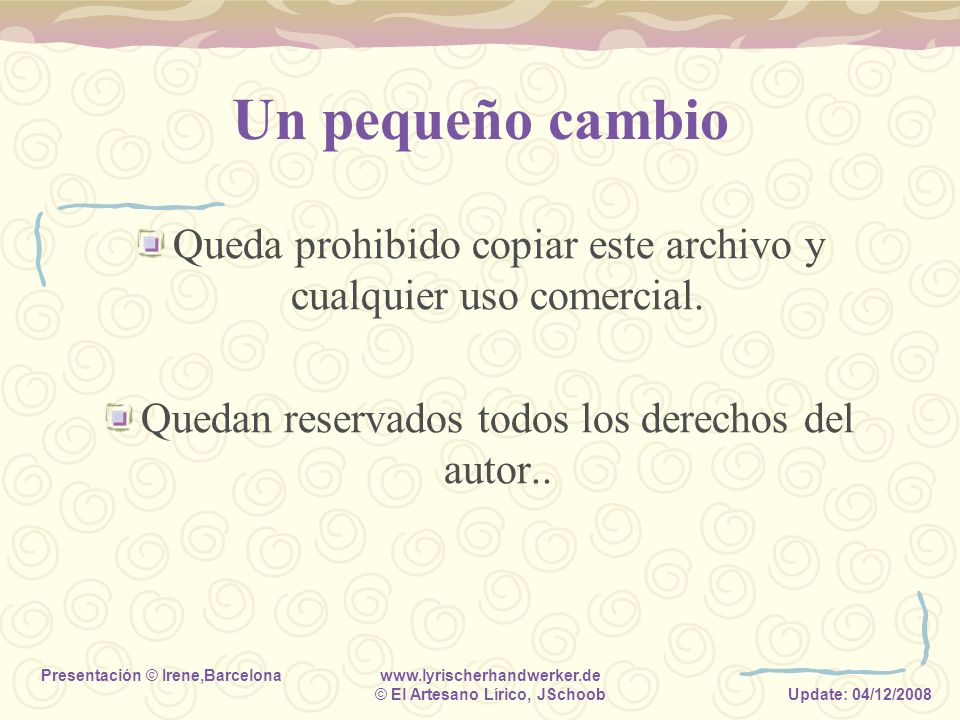 Un pequeño cambio

Queda prohibido copiar este archivo y cualquier uso comercial.

Quedan reservados todos los derechos del autor..

Presentación © Irene,Barcelona

www.lyrischerhandwerker.de
© El Artesano Lirico, JSchoob

Update: 04/12/2008